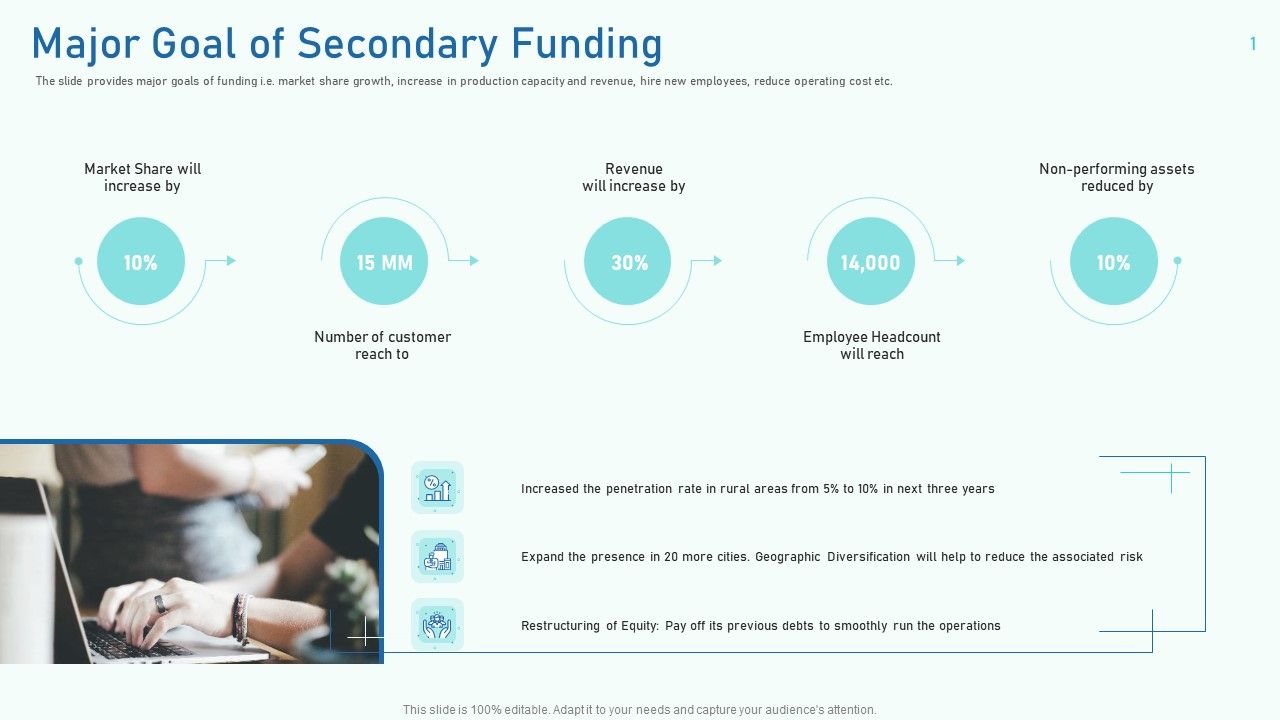 Major Goal of Secondary Funding

1

The slide provides major goals of funding i.e. market share growth, increase in production capacity and revenue, hire new employees, reduce operating cost etc.

Market Share will increase by

10%

15 MM

Number of customer reach to

Revenue will increase by

30%

14,000

Employee Headcount will reach

Non-performing assets reduced by

10%

Increased the penetration rate in rural areas from 5% to 10% in next three years

Expand the presence in 20 more cities. Geographic Diversification will help to reduce the associated risk

Restructuring of Equity: Pay off its previous debts to smoothly run the operations

This slide is 100% editable. Adapt it to your needs and capture your audience's attention.